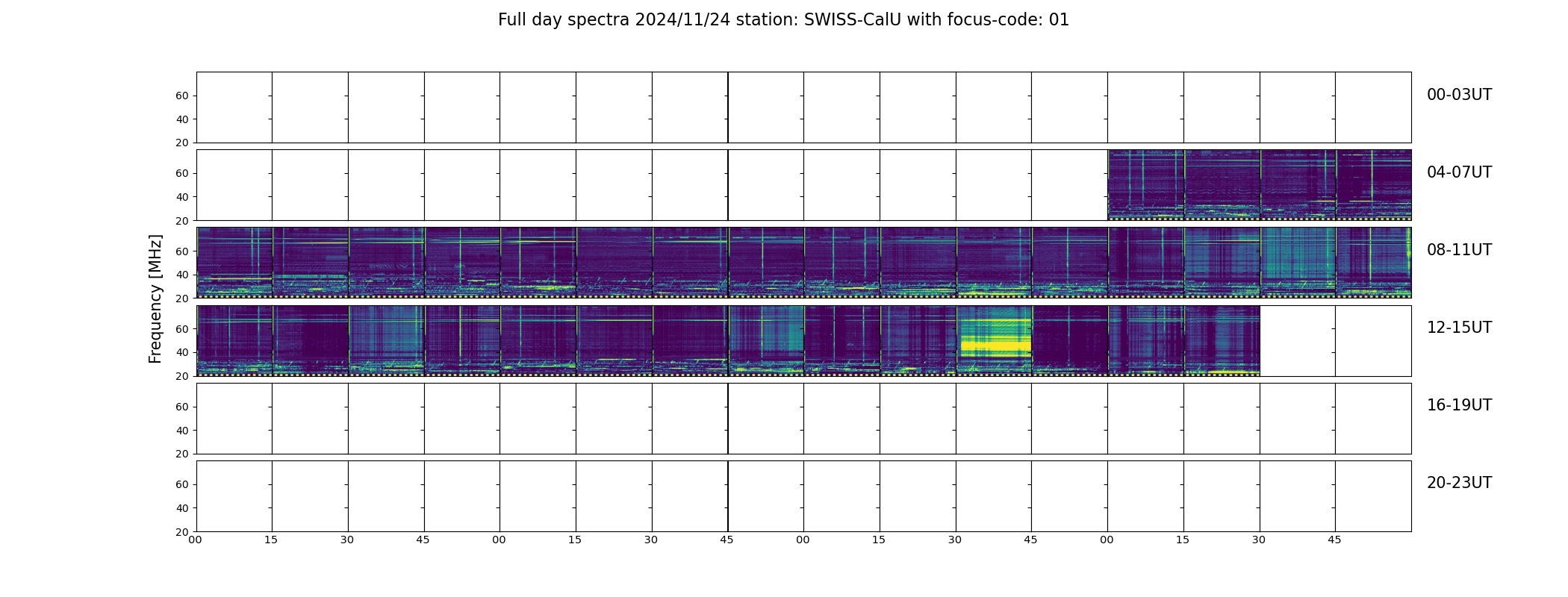 Full day spectra 2024/11/24 station: SWISS-CalU with focus-code: 01

Frequency [MHz]

60
40
20
00-03UT

60
40
20
04-07UT

60
40
20
08-11UT

60
40
20
12-15UT

60
40
20
16-19UT

60
40
20
20-23UT

00 15 30 45 00 15 30 45 00 15 30 45 00 15 30 45